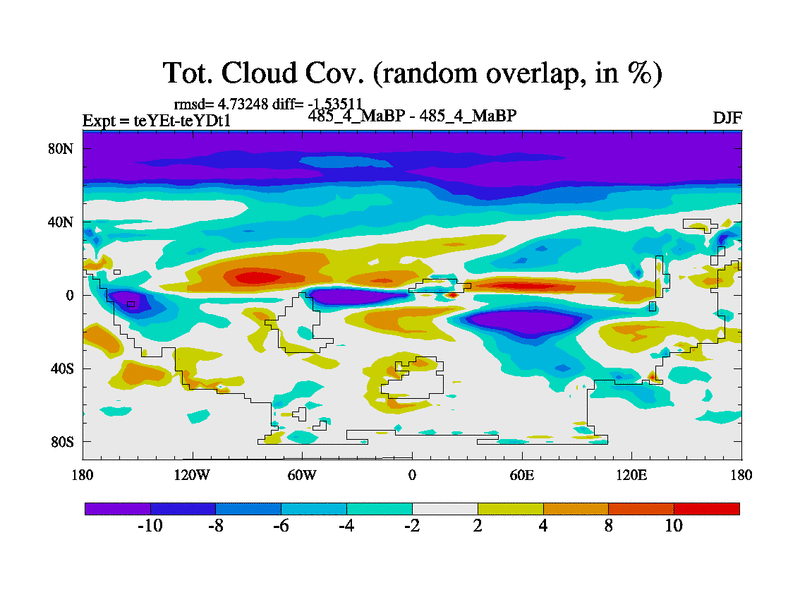 Tot. Cloud Cov. (random overlap, in %)

rmsd= 4.73248 diff= -1.53511

Expt = teYEt-teYDt1

485_4_MaBP - 485_4_MaBP

DJF

80N

40N

0

40S

80S

180

120W

60W

0

60E

120E

180

-10

-8

-6

-4

-2

2

4

8

10